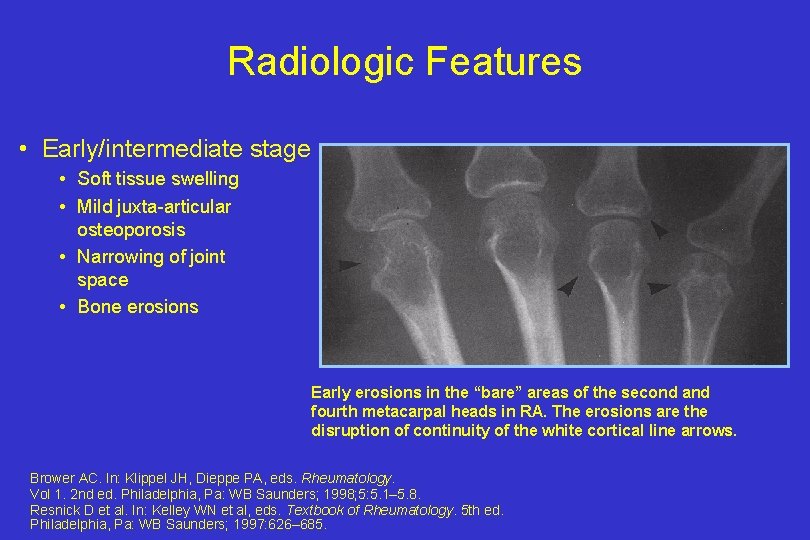 Radiologic Features

• Early/intermediate stage
  • Soft tissue swelling
  • Mild juxta-articular osteoporosis
  • Narrowing of joint space
  • Bone erosions

Early erosions in the “bare” areas of the second and fourth metacarpal heads in RA. The erosions are the disruption of continuity of the white cortical line arrows.

Brower AC. In: Klippel JH, Dieppe PA, eds. Rheumatology. Vol 1. 2nd ed. Philadelphia, Pa: WB Saunders; 1998;5:5.1–5.8.
Resnick D et al. In: Kelley WN et al, eds. Textbook of Rheumatology. 5th ed. Philadelphia, Pa: WB Saunders; 1997:626–685.